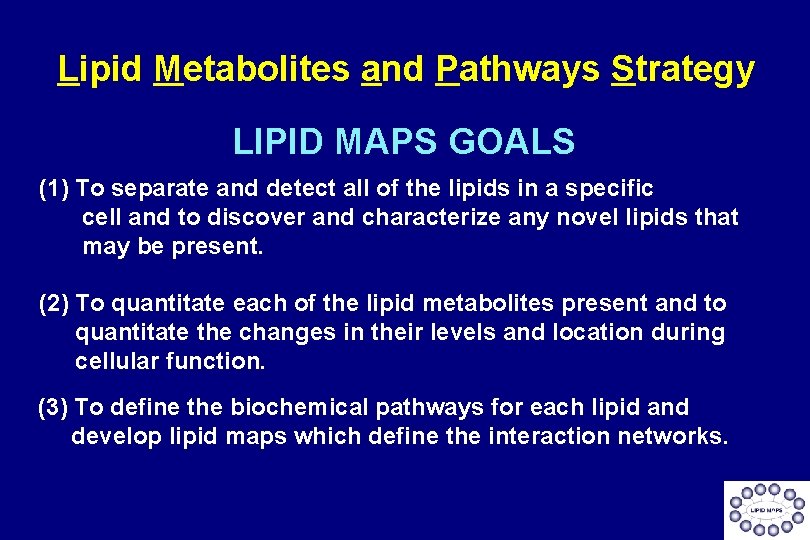 Lipid Metabolites and Pathways Strategy

LIPID MAPS GOALS

(1) To separate and detect all of the lipids in a specific cell and to discover and characterize any novel lipids that may be present.

(2) To quantitate each of the lipid metabolites present and to quantitate the changes in their levels and location during cellular function.

(3) To define the biochemical pathways for each lipid and develop lipid maps which define the interaction networks.

LIPID MAPS